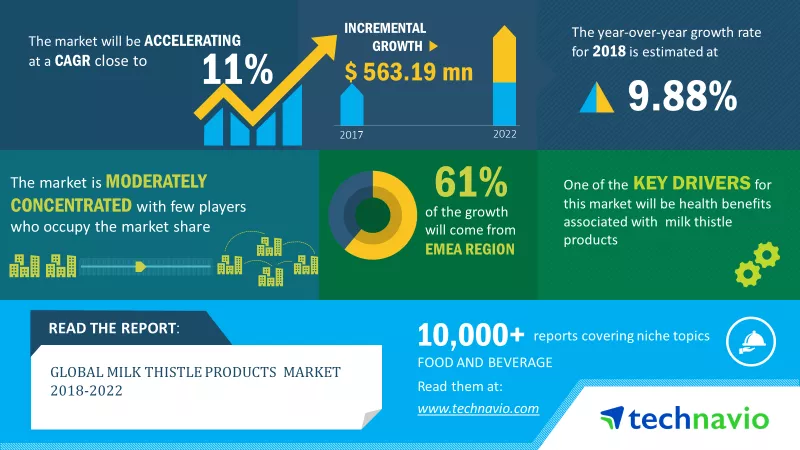 The market will be ACCELERATING at a CAGR close to

11%

INCREMENTAL GROWTH

$ 563.19 mn

2017

2022

The year-over-year growth rate for 2018 is estimated at

9.88%

The market is MODERATELY CONCENTRATED with few players who occupy the market share

61%

of the growth will come from EMEA REGION

One of the KEY DRIVERS for this market will be health benefits associated with milk thistle products

READ THE REPORT:

GLOBAL MILK THISTLE PRODUCTS MARKET 2018-2022

10,000+ reports covering niche topics

FOOD AND BEVERAGE

Read them at:

www.technavio.com

technavio